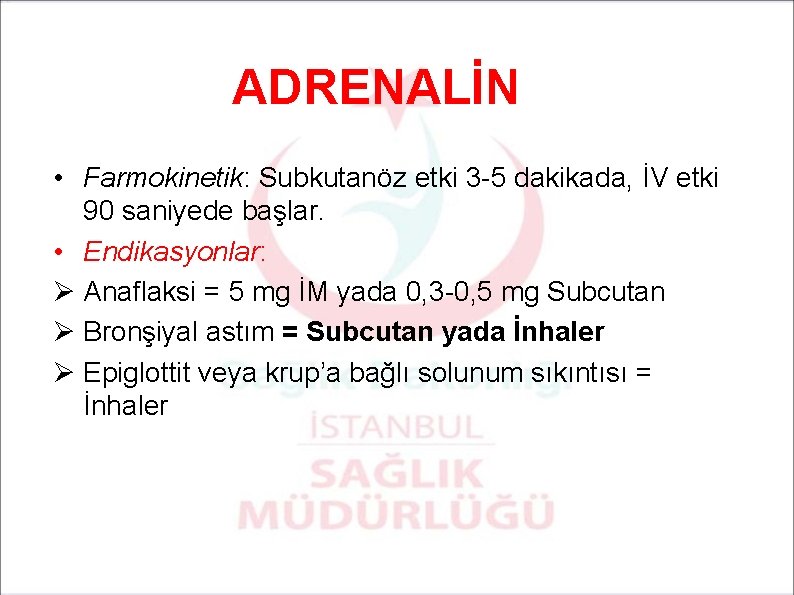 ADRENALİN

• Farmokinetik: Subkutanöz etki 3-5 dakikada, İV etki 90 saniyede başlar.

• Endikasyonlar:

➢ Anaflaksi = 5 mg İM yada 0,3-0,5 mg Subcutan

➢ Bronşiyal astım = Subcutan yada İnhaler

➢ Epiglottit veya krup'a bağlı solunum sıkıntısı = İnhaler

İSTANBUL
SAĞLIK
MÜDÜRLÜĞÜ